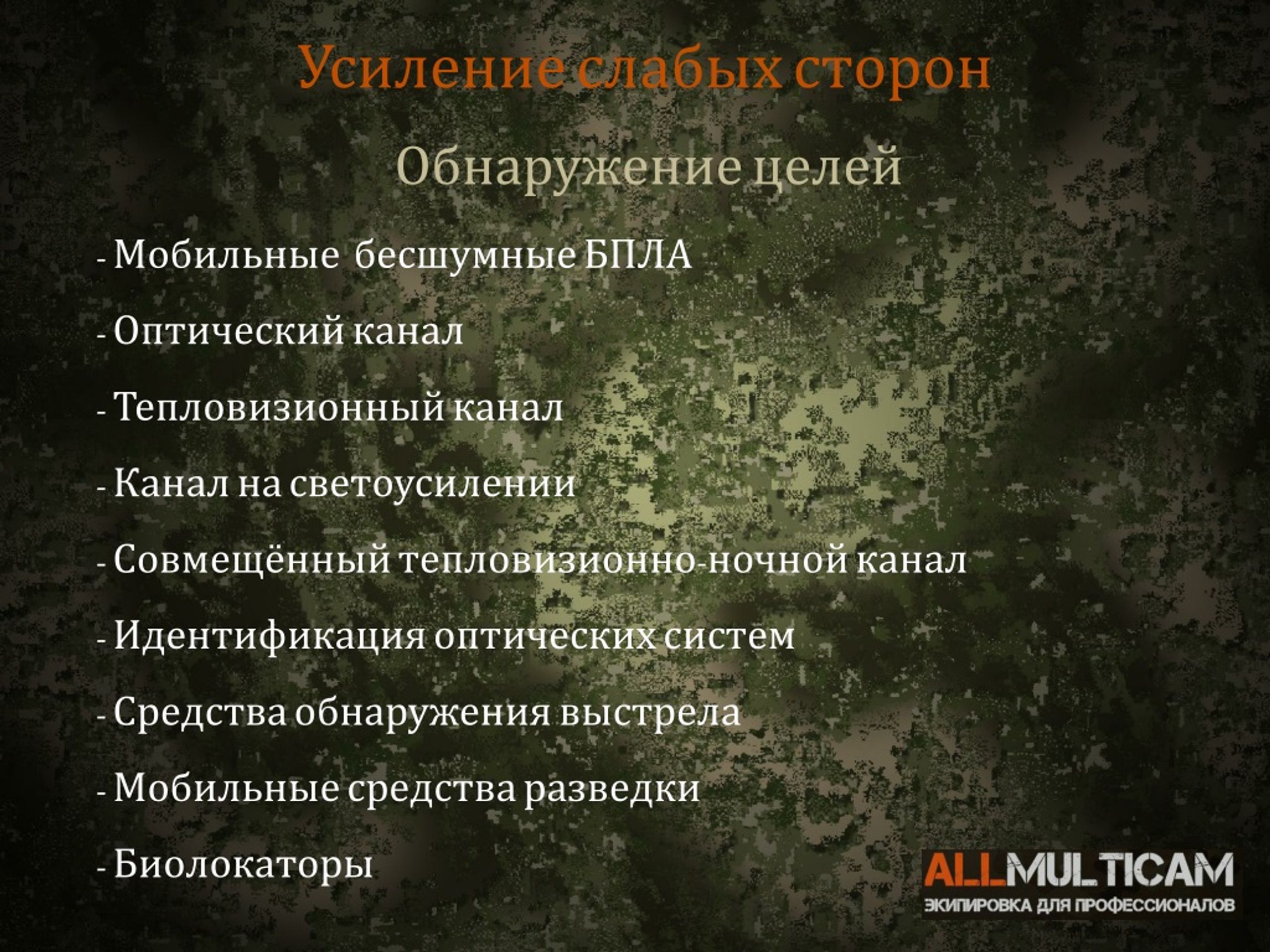 Усиление слабых сторон

Обнаружение целей

- Мобильные бесшумные БПЛА

- Оптический канал

- Тепловизионный канал

- Канал на светоусилении

- Совмещённый тепловизионно-ночной канал

- Идентификация оптических систем

- Средства обнаружения выстрела

- Мобильные средства разведки

- Биолокаторы

ALLMULTICAM
ЭКИПИРОВКА ДЛЯ ПРОФЕССИОНАЛОВ